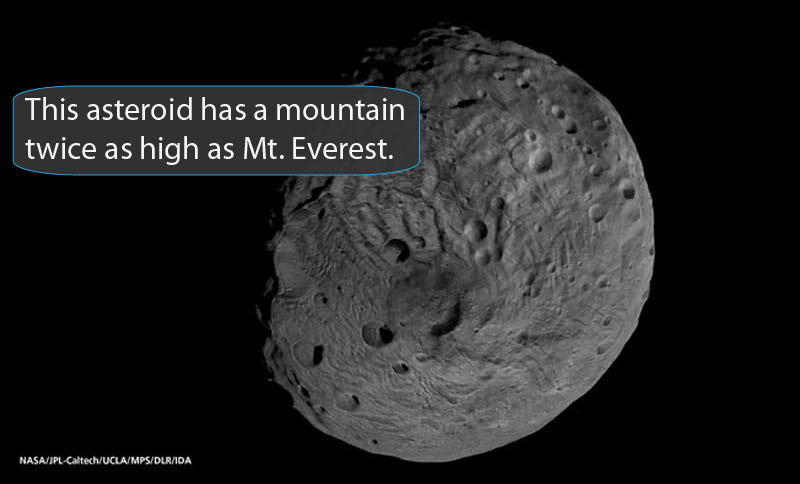 This asteroid has a mountain twice as high as Mt. Everest.

NASA/JPL-Caltech/UCLA/MPS/DLR/IDA